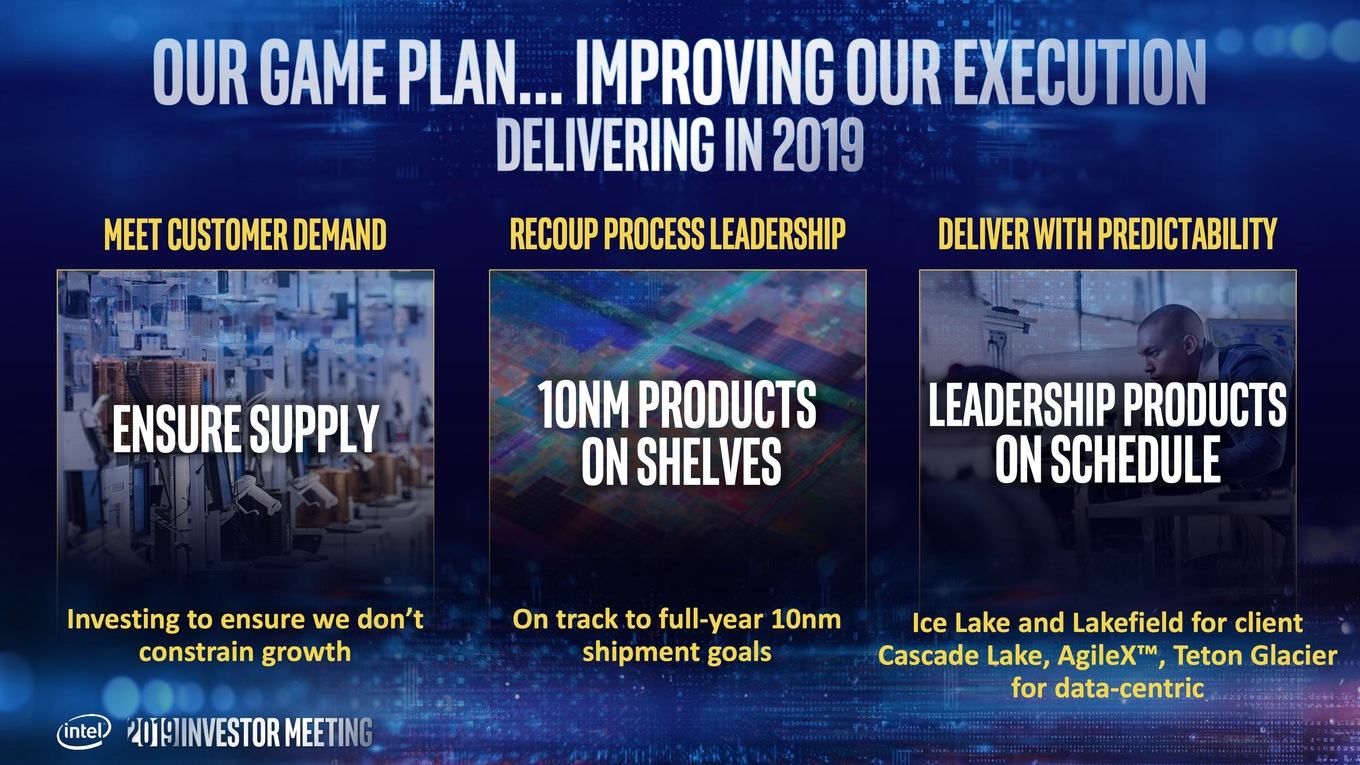 OUR GAME PLAN... IMPROVING OUR EXECUTION
DELIVERING IN 2019

MEET CUSTOMER DEMAND

ENSURE SUPPLY

Investing to ensure we don't constrain growth

RECOUP PROCESS LEADERSHIP

10NM PRODUCTS ON SHELVES

On track to full-year 10nm shipment goals

DELIVER WITH PREDICTABILITY

LEADERSHIP PRODUCTS ON SCHEDULE

Ice Lake and Lakefield for client
Cascade Lake, AgileX™, Teton Glacier for data-centric

intel 2019 INVESTOR MEETING